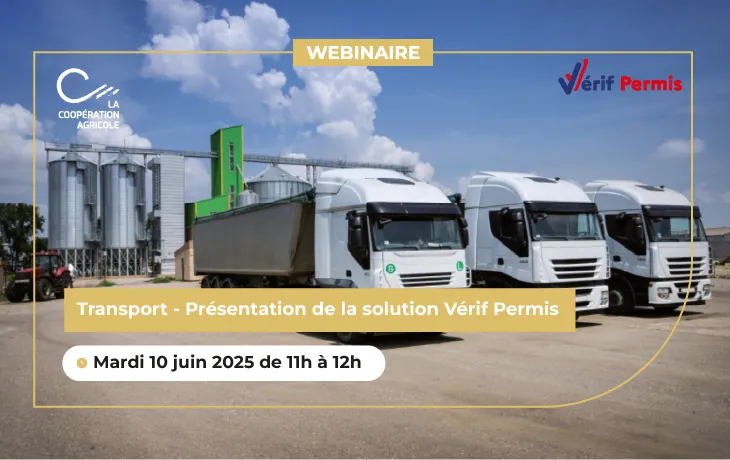 WEBINAIRE

LA COOPÉRATION AGRICOLE

Vérif Permis

Transport - Présentation de la solution Vérif Permis

Mardi 10 juin 2025 de 11h à 12h